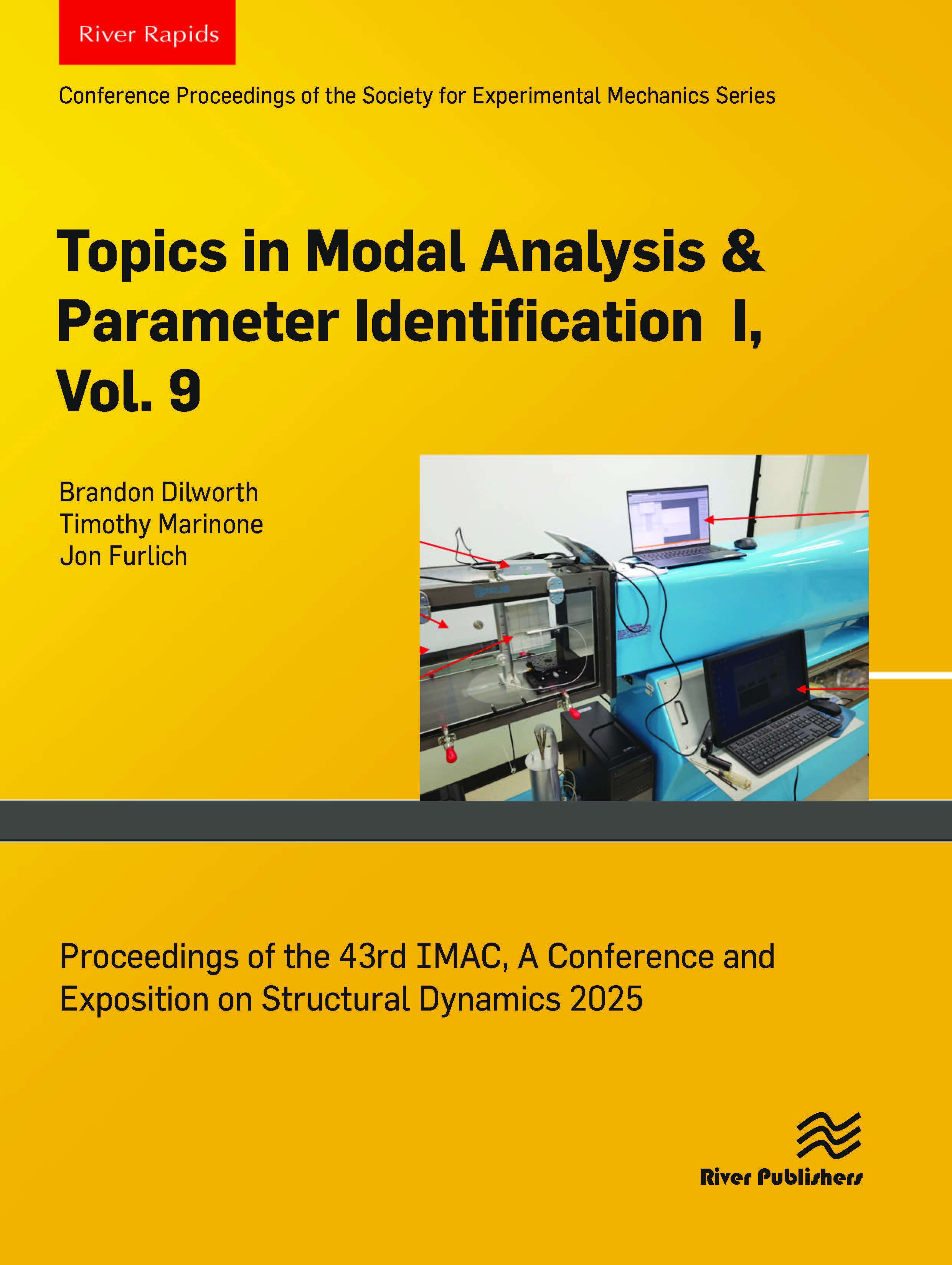 River Rapids

Conference Proceedings of the Society for Experimental Mechanics Series

Topics in Modal Analysis & Parameter Identification I, Vol. 9

Brandon Dilworth
Timothy Marinone
Jon Furlich

Proceedings of the 43rd IMAC, A Conference and Exposition on Structural Dynamics 2025

River Publishers